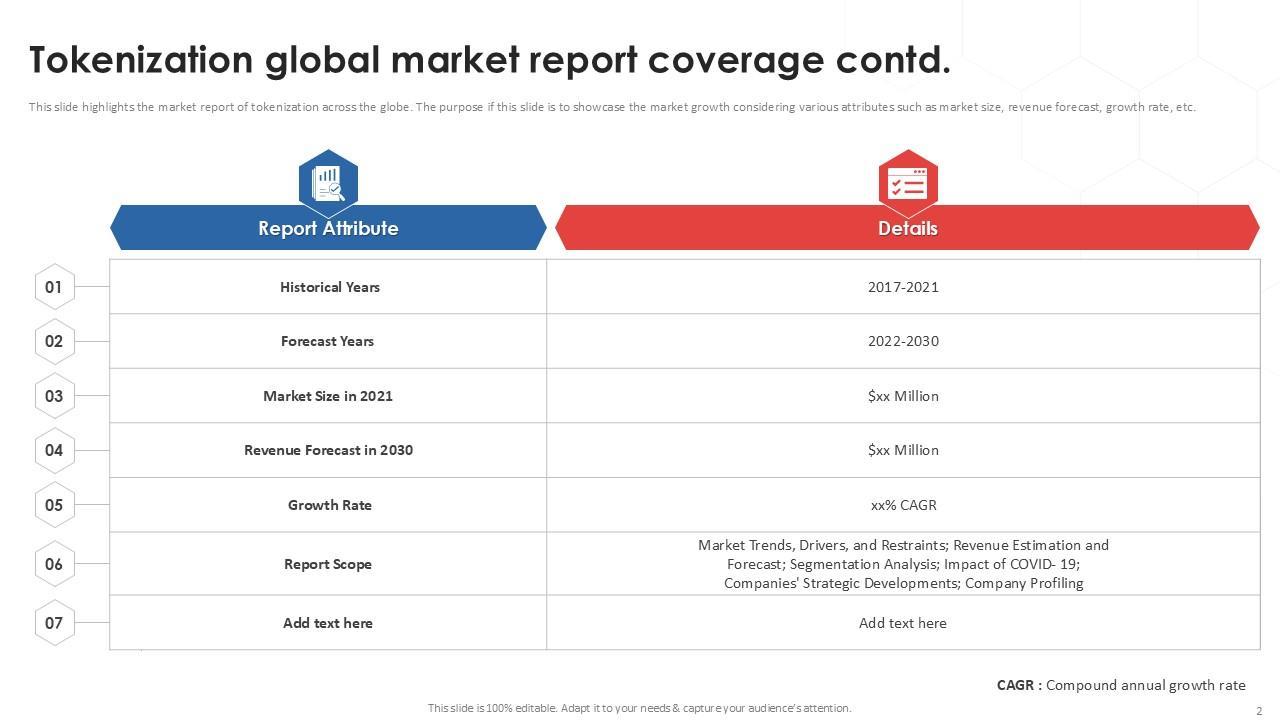 Tokenization global market report coverage contd.

This slide highlights the market report of tokenization across the globe. The purpose if this slide is to showcase the market growth considering various attributes such as market size, revenue forecast, growth rate, etc.

| | Report Attribute | Details |
|---|---|---|
| 01 | Historical Years | 2017-2021 |
| 02 | Forecast Years | 2022-2030 |
| 03 | Market Size in 2021 | $xx Million |
| 04 | Revenue Forecast in 2030 | $xx Million |
| 05 | Growth Rate | xx% CAGR |
| 06 | Report Scope | Market Trends, Drivers, and Restraints; Revenue Estimation and Forecast; Segmentation Analysis; Impact of COVID- 19; Companies' Strategic Developments; Company Profiling |
| 07 | Add text here | Add text here |

CAGR : Compound annual growth rate

This slide is 100% editable. Adapt it to your needs & capture your audience's attention.

2